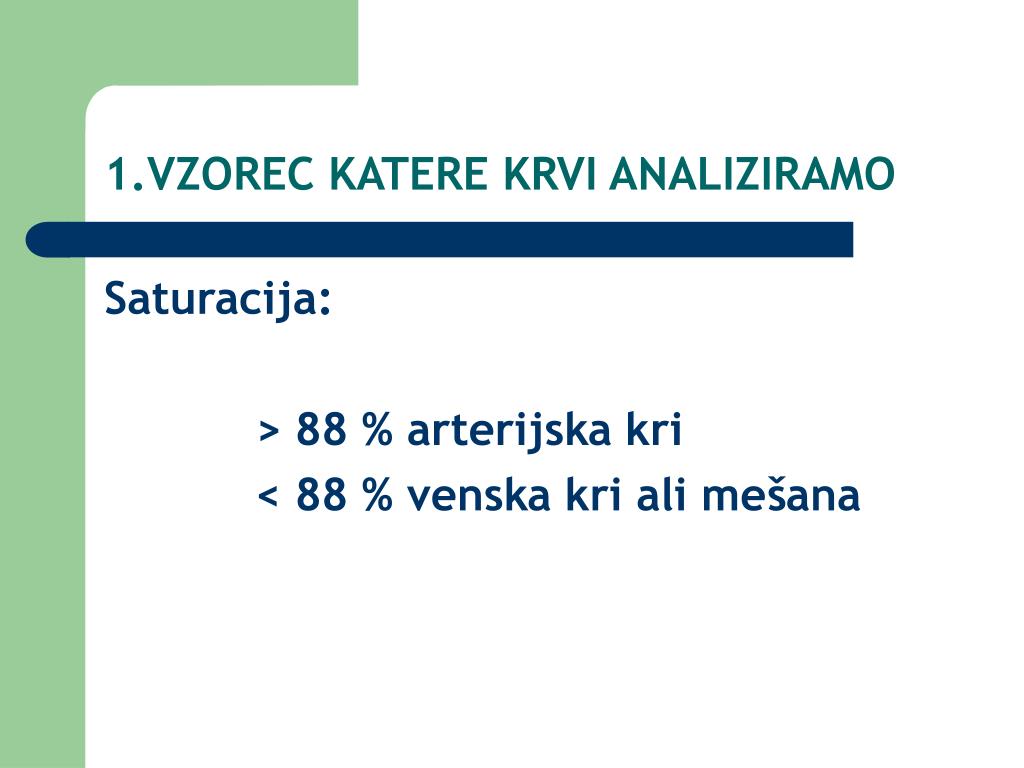 1.VZOREC KATERE KRVI ANALIZIRAMO

Saturacija:

> 88 % arterijska kri
< 88 % venska kri ali mešana